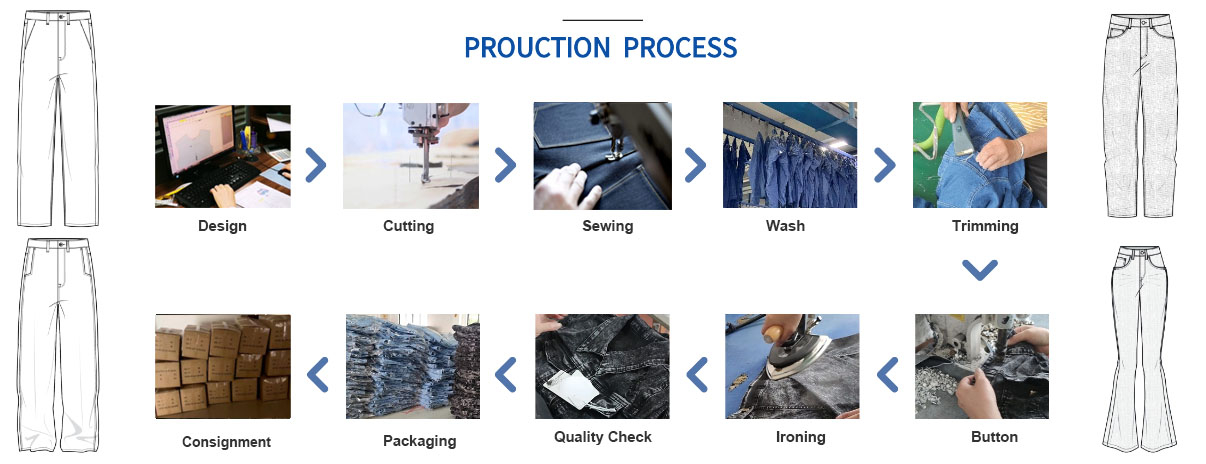 PROUCTION PROCESS

Design

Cutting

Sewing

Wash

Trimming

Button

Ironing

Quality Check

Packaging

Consignment